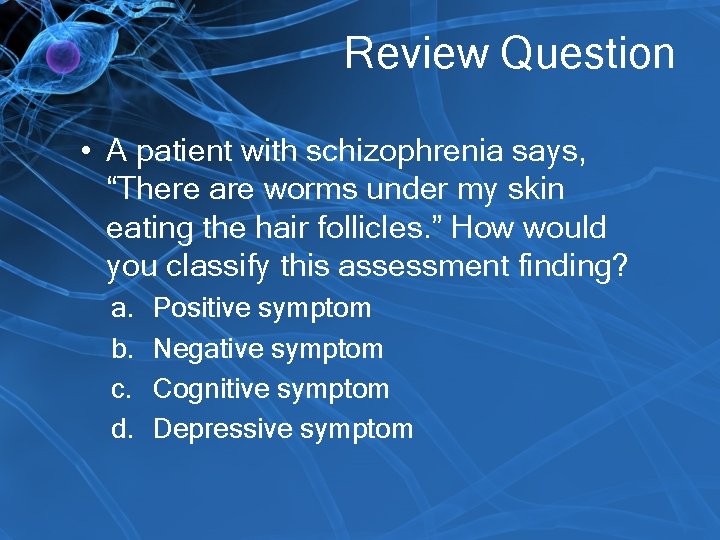 Review Question

• A patient with schizophrenia says, “There are worms under my skin eating the hair follicles.” How would you classify this assessment finding?

a. Positive symptom
b. Negative symptom
c. Cognitive symptom
d. Depressive symptom